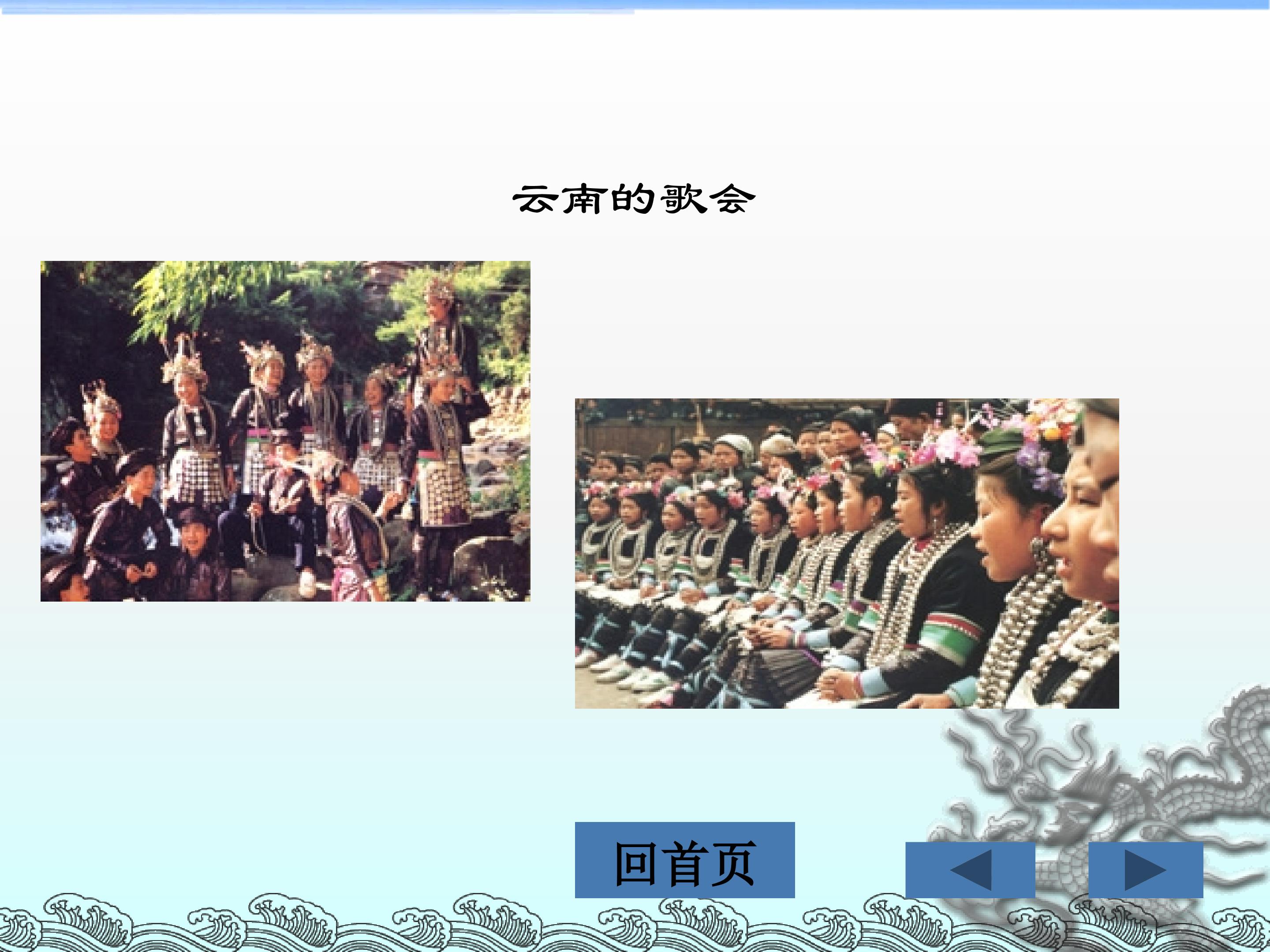 云南的歌会

回首页